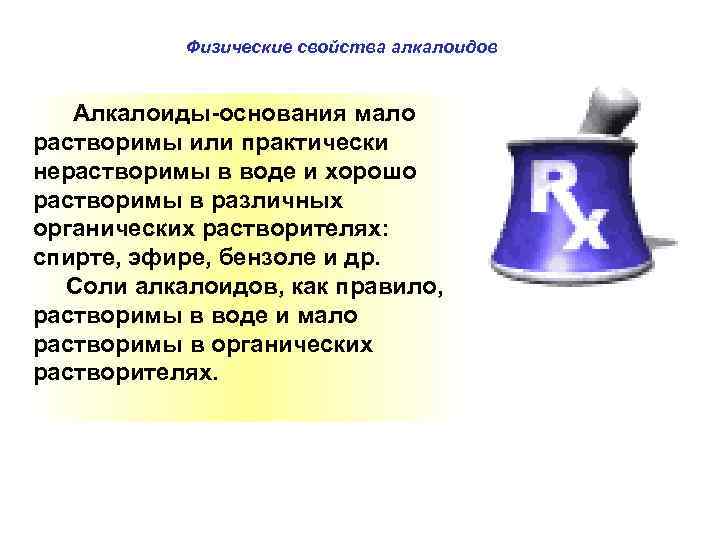 Физические свойства алкалоидов

Алкалоиды-основания мало растворимы или практически нерастворимы в воде и хорошо растворимы в различных органических растворителях: спирте, эфире, бензоле и др.

Соли алкалоидов, как правило, растворимы в воде и мало растворимы в органических растворителях.

Rx